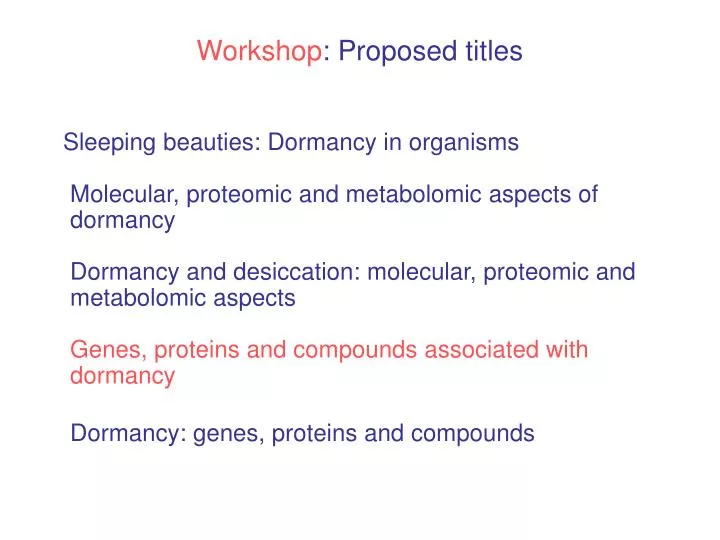 Workshop: Proposed titles

Sleeping beauties: Dormancy in organisms

Molecular, proteomic and metabolomic aspects of dormancy

Dormancy and desiccation: molecular, proteomic and metabolomic aspects

Genes, proteins and compounds associated with dormancy

Dormancy: genes, proteins and compounds